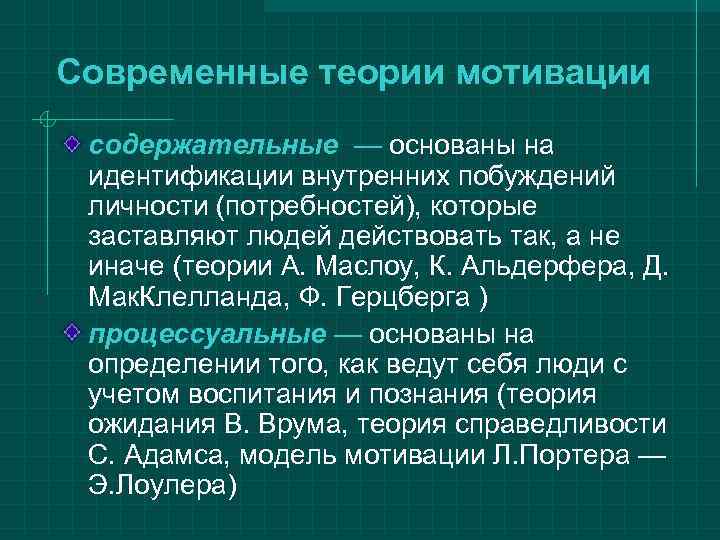 Современные теории мотивации

содержательные — основаны на идентификации внутренних побуждений личности (потребностей), которые заставляют людей действовать так, а не иначе (теории А. Маслоу, К. Альдерфера, Д. МакКлелланда, Ф. Герцберга )

процессуальные — основаны на определении того, как ведут себя люди с учетом воспитания и познания (теория ожидания В. Врума, теория справедливости С. Адамса, модель мотивации Л.Портера — Э.Лоулера)